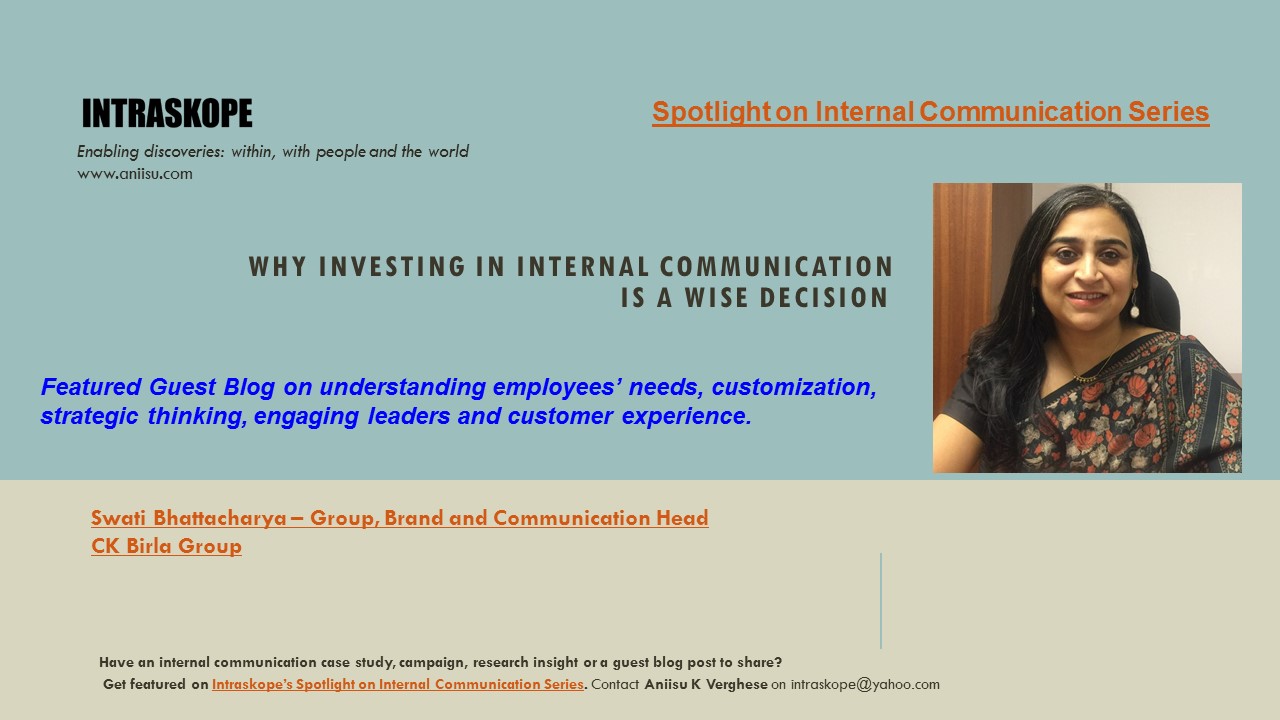 INTRASKOPE

Enabling discoveries: within, with people and the world
www.aniisu.com

Spotlight on Internal Communication Series

WHY INVESTING IN INTERNAL COMMUNICATION IS A WISE DECISION

Featured Guest Blog on understanding employees' needs, customization, strategic thinking, engaging leaders and customer experience.

Swati Bhattacharya – Group, Brand and Communication Head
CK Birla Group

Have an internal communication case study, campaign, research insight or a guest blog post to share?
Get featured on Intraskope's Spotlight on Internal Communication Series. Contact Aniisu K Verghese on intraskope@yahoo.com